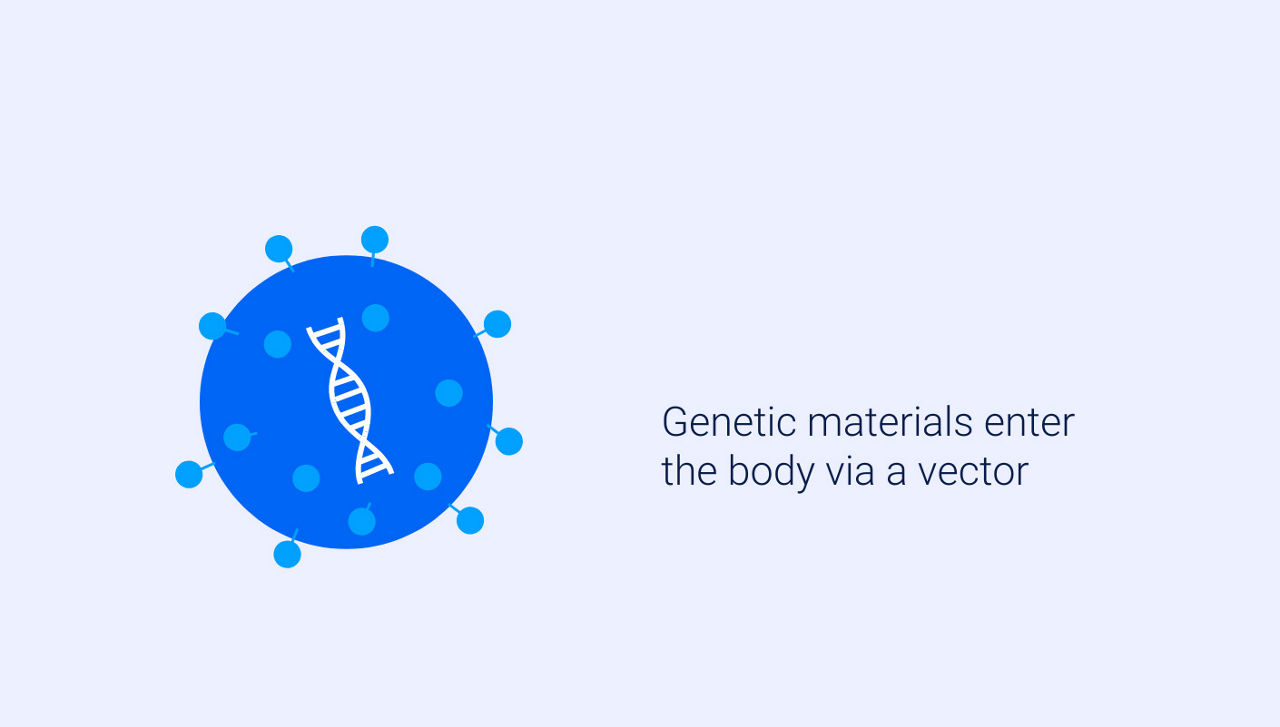 Genetic materials enter the body via a vector